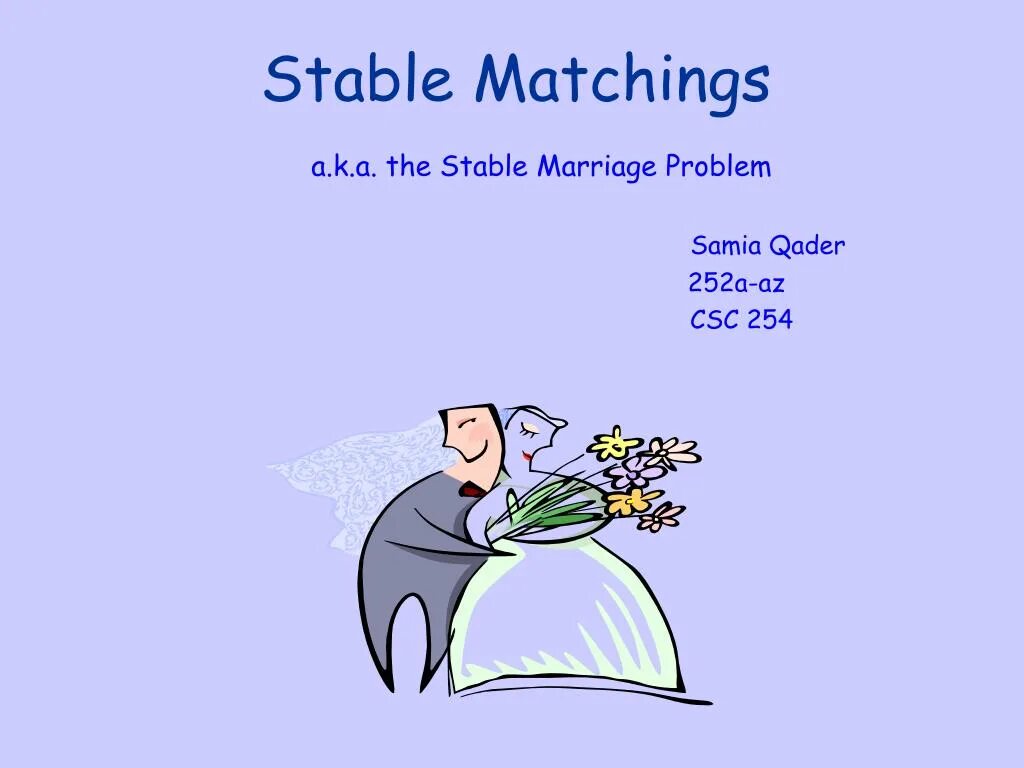 Stable Matchings

a.k.a. the Stable Marriage Problem

Samia Qader
252a-az
CSC 254